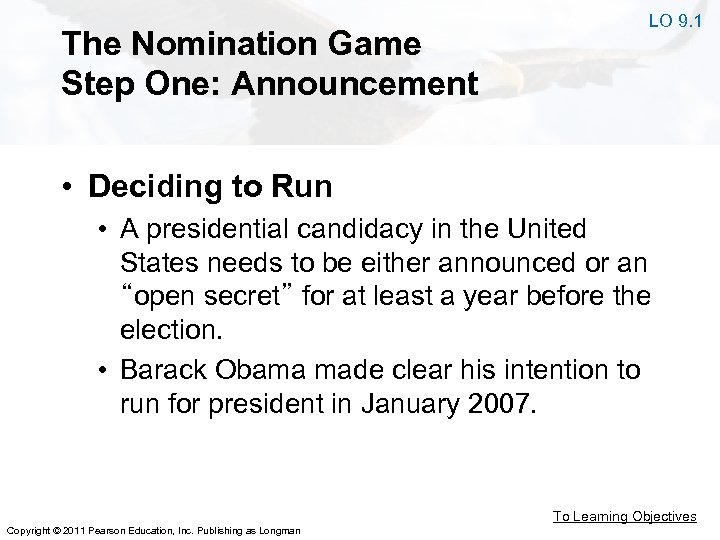 LO 9.1

The Nomination Game
Step One: Announcement

• Deciding to Run
  • A presidential candidacy in the United States needs to be either announced or an “open secret” for at least a year before the election.
  • Barack Obama made clear his intention to run for president in January 2007.

To Learning Objectives

Copyright © 2011 Pearson Education, Inc. Publishing as Longman